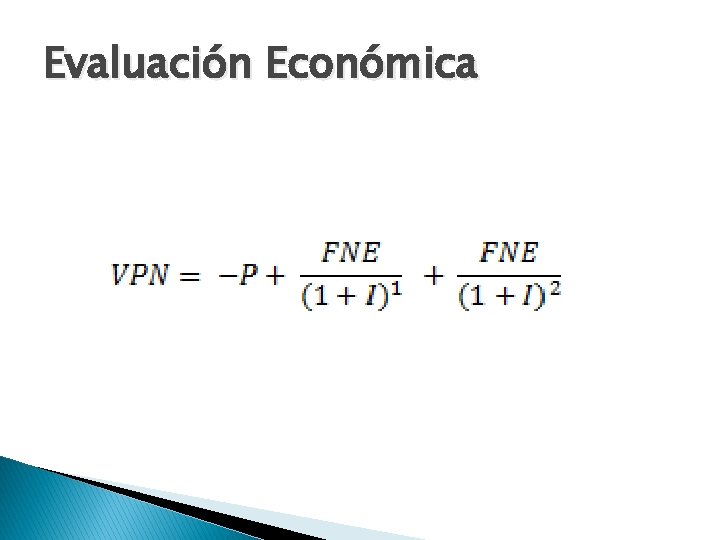 Evaluación Económica

$VPN = -P + \frac{FNE}{(1+I)^1} + \frac{FNE}{(1+I)^2}$